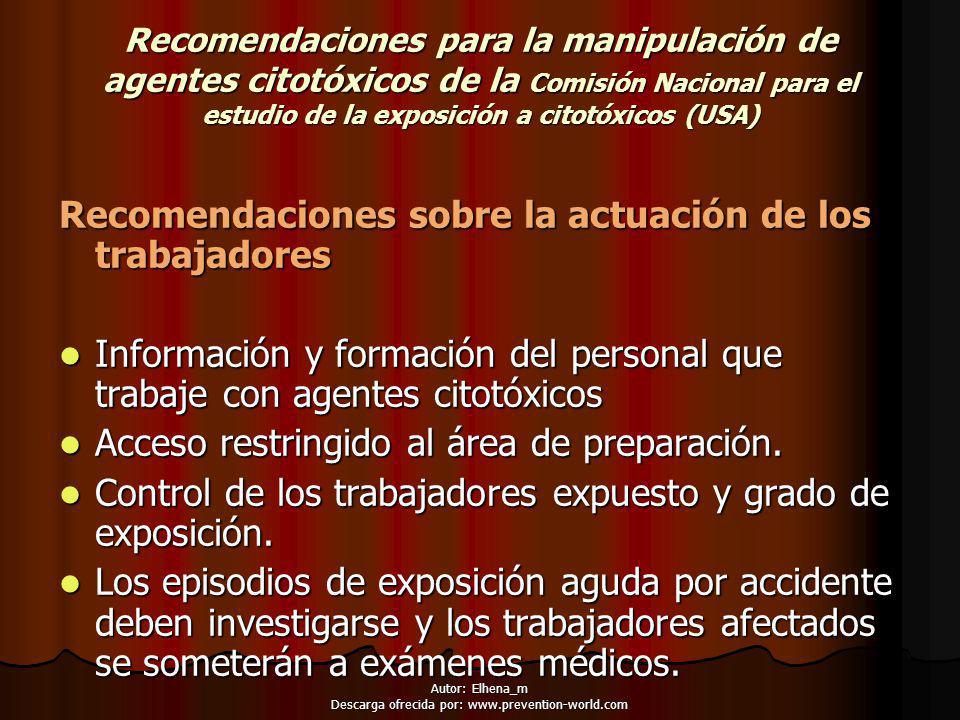 Recomendaciones para la manipulación de agentes citotóxicos de la Comisión Nacional para el estudio de la exposición a citotóxicos (USA)

Recomendaciones sobre la actuación de los trabajadores

- Información y formación del personal que trabaje con agentes citotóxicos
- Acceso restringido al área de preparación.
- Control de los trabajadores expuesto y grado de exposición.
- Los episodios de exposición aguda por accidente deben investigarse y los trabajadores afectados se someterán a exámenes médicos.

Autor: Elhena_m
Descarga ofrecida por: www.prevention-world.com